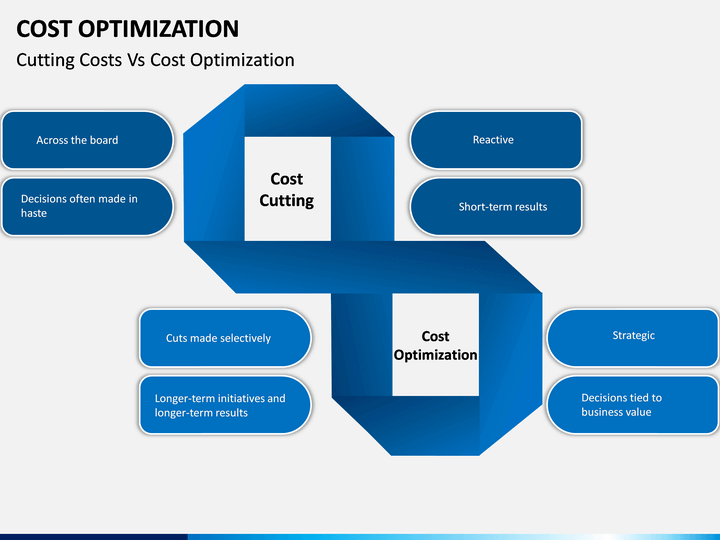 COST OPTIMIZATION

Cutting Costs Vs Cost Optimization

Across the board

Decisions often made in haste

Cost Cutting

Reactive

Short-term results

Cuts made selectively

Longer-term initiatives and longer-term results

Cost Optimization

Strategic

Decisions tied to business value